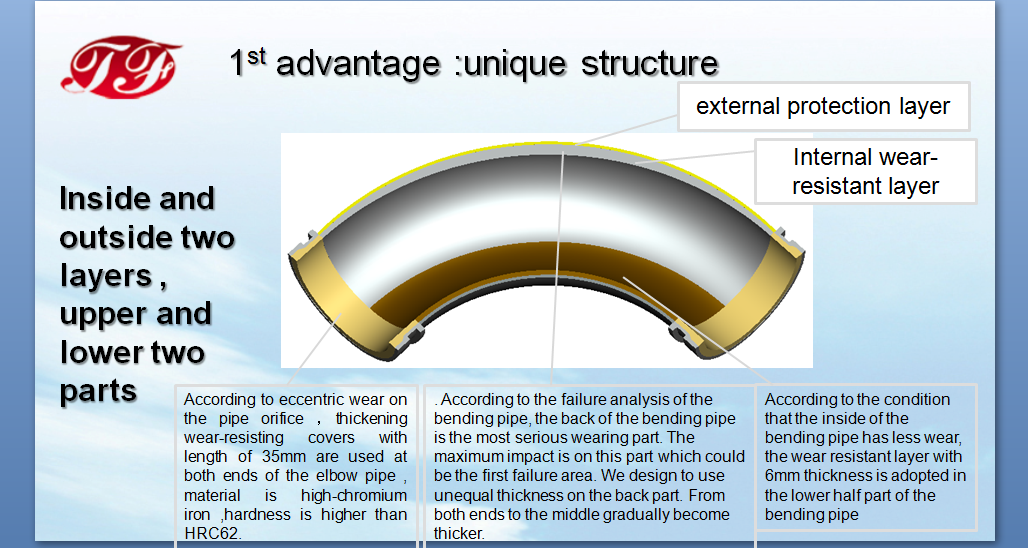 TF

1$^{st}$ advantage :unique structure

external protection layer

Internal wear-resistant layer

Inside and outside two layers , upper and lower two parts

According to eccentric wear on the pipe orifice , thickening wear-resisting covers with length of 35mm are used at both ends of the elbow pipe , material is high-chromium iron ,hardness is higher than HRC62.

. According to the failure analysis of the bending pipe, the back of the bending pipe is the most serious wearing part. The maximum impact is on this part which could be the first failure area. We design to use unequal thickness on the back part. From both ends to the middle gradually become thicker.

According to the condition that the inside of the bending pipe has less wear, the wear resistant layer with 6mm thickness is adopted in the lower half part of the bending pipe